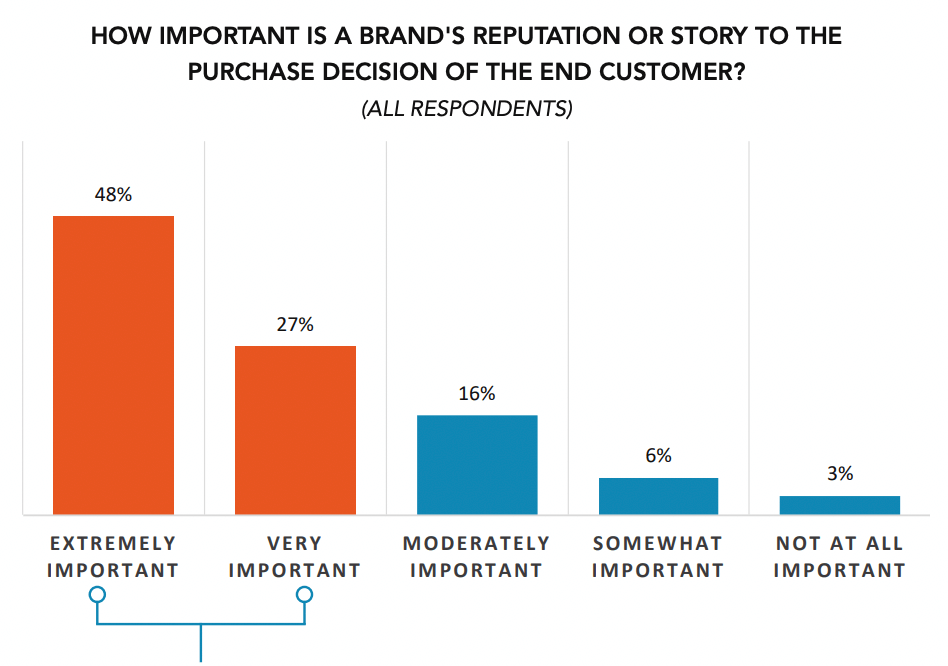 HOW IMPORTANT IS A BRAND'S REPUTATION OR STORY TO THE PURCHASE DECISION OF THE END CUSTOMER?
(ALL RESPONDENTS)

48%
27%
16%
6%
3%

EXTREMELY IMPORTANT
VERY IMPORTANT
MODERATELY IMPORTANT
SOMEWHAT IMPORTANT
NOT AT ALL IMPORTANT